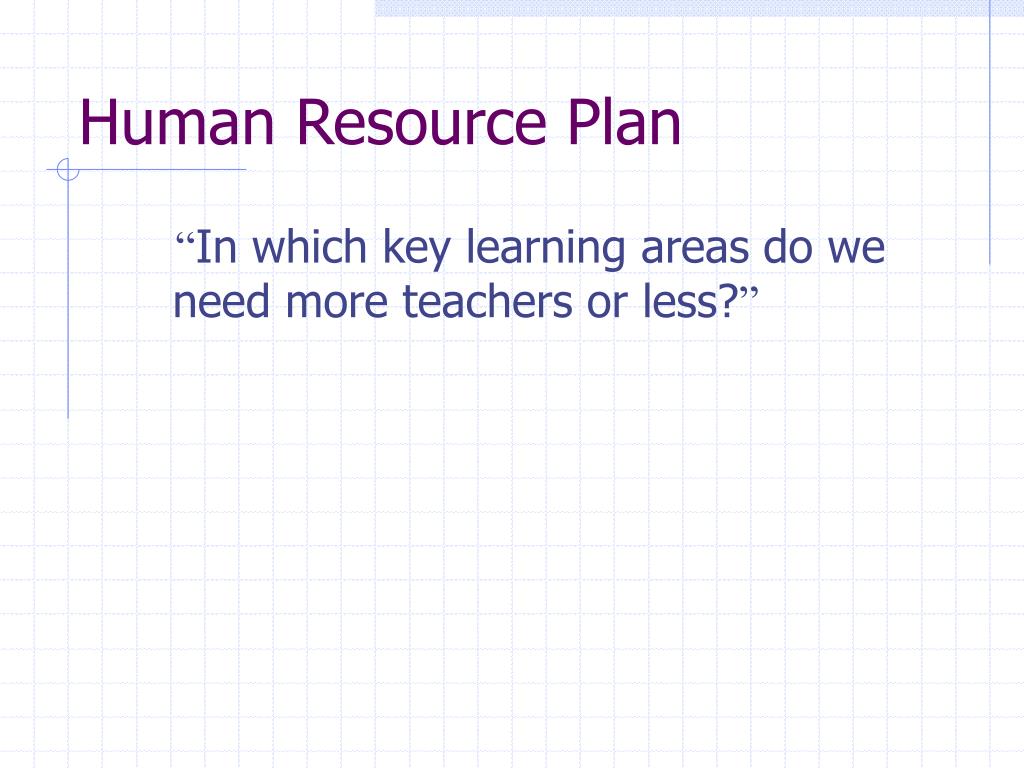 Human Resource Plan

“In which key learning areas do we need more teachers or less?”